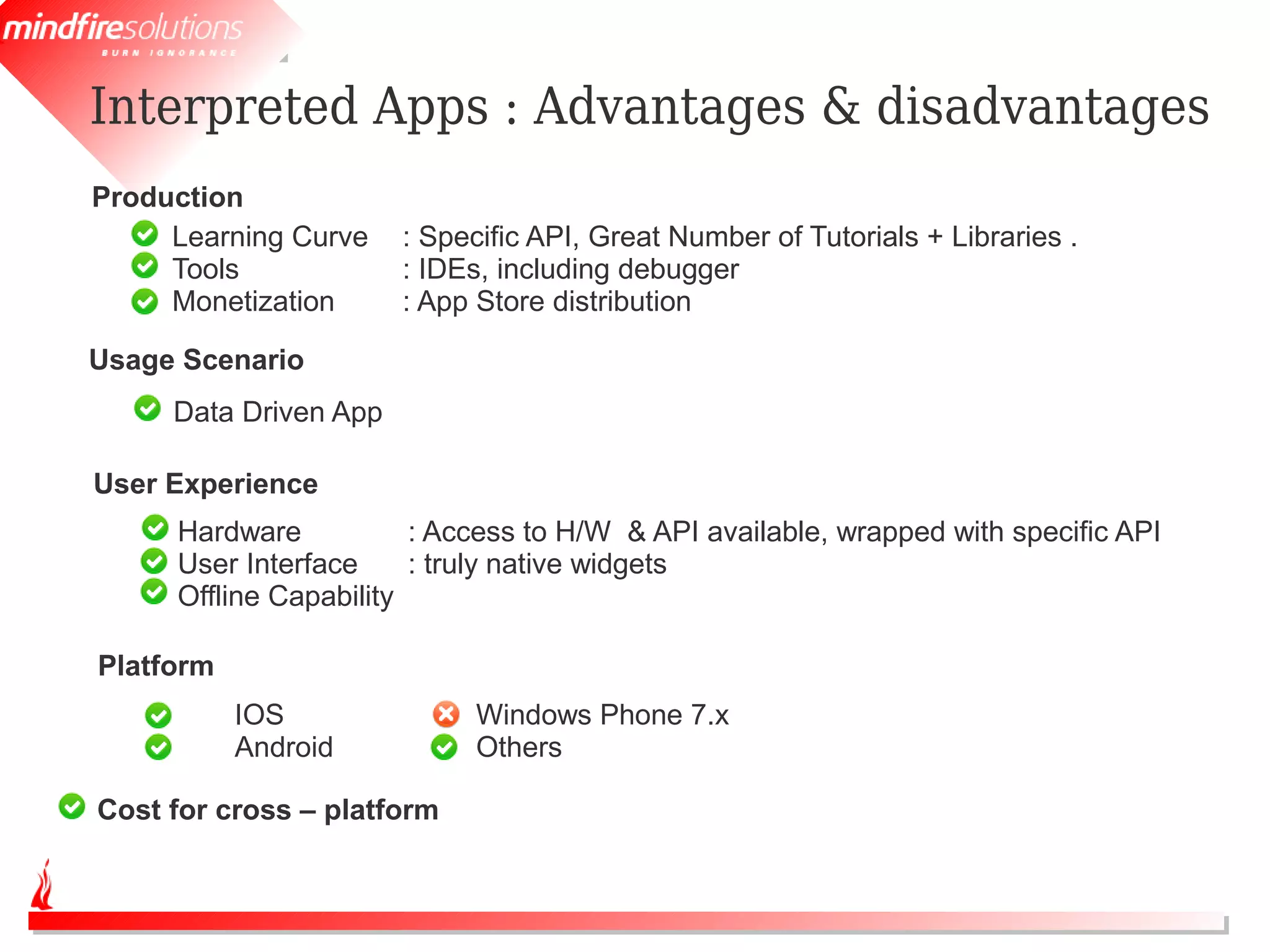 mindfiresolutions
BURN IGNORANCE

Interpreted Apps : Advantages & disadvantages

Production

Learning Curve : Specific API, Great Number of Tutorials + Libraries .
Tools : IDEs, including debugger
Monetization : App Store distribution

Usage Scenario

Data Driven App

User Experience

Hardware : Access to H/W & API available, wrapped with specific API
User Interface : truly native widgets
Offline Capability

Platform

IOS
Android

Windows Phone 7.x
Others

Cost for cross – platform